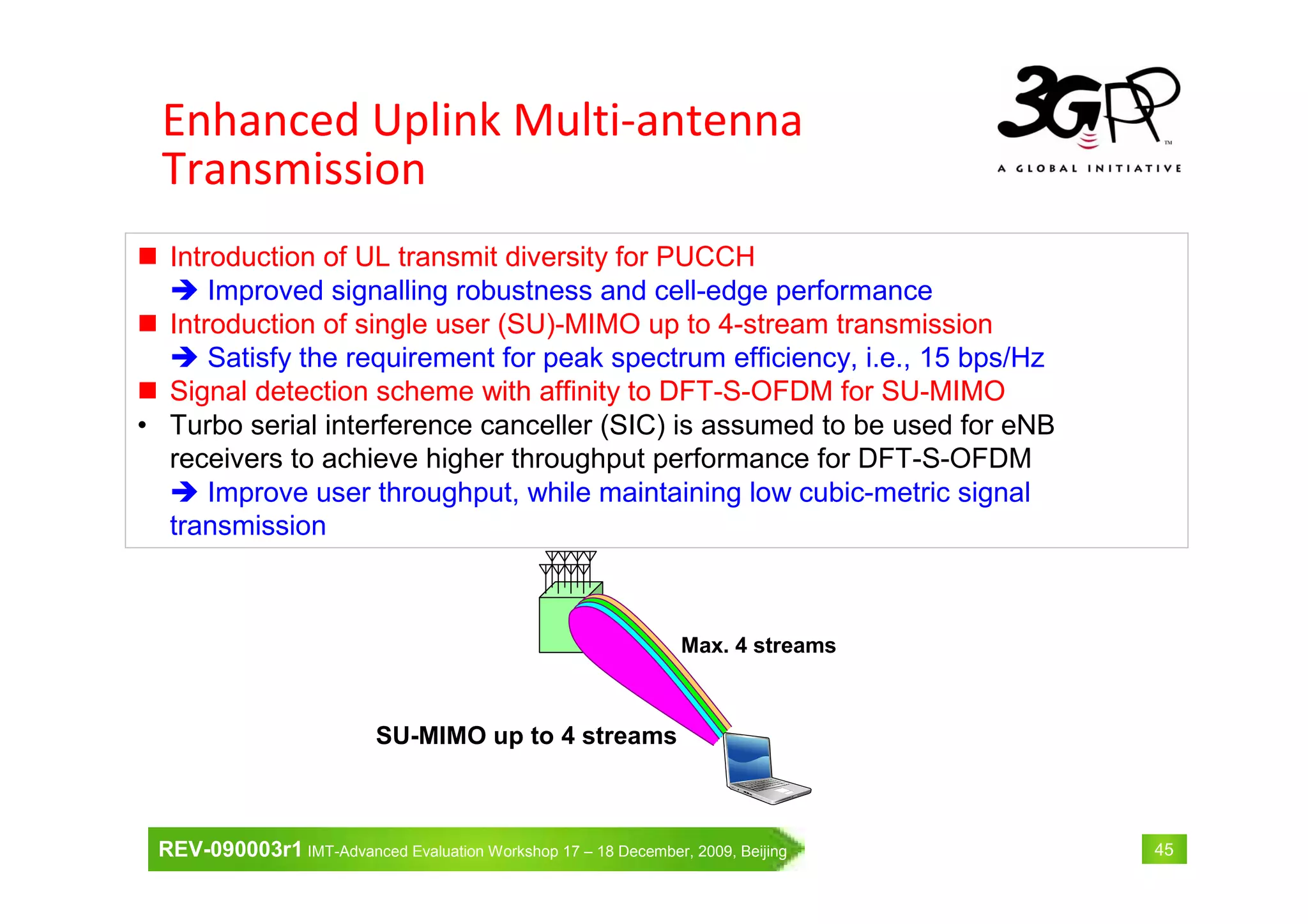 Enhanced Uplink Multi-antenna Transmission

3GPP™
A GLOBAL INITIATIVE

■ Introduction of UL transmit diversity for PUCCH
➔ Improved signalling robustness and cell-edge performance
■ Introduction of single user (SU)-MIMO up to 4-stream transmission
➔ Satisfy the requirement for peak spectrum efficiency, i.e., 15 bps/Hz
■ Signal detection scheme with affinity to DFT-S-OFDM for SU-MIMO
• Turbo serial interference canceller (SIC) is assumed to be used for eNB receivers to achieve higher throughput performance for DFT-S-OFDM
➔ Improve user throughput, while maintaining low cubic-metric signal transmission

Max. 4 streams

SU-MIMO up to 4 streams

REV-090003r1 IMT-Advanced Evaluation Workshop 17 – 18 December, 2009, Beijing

45